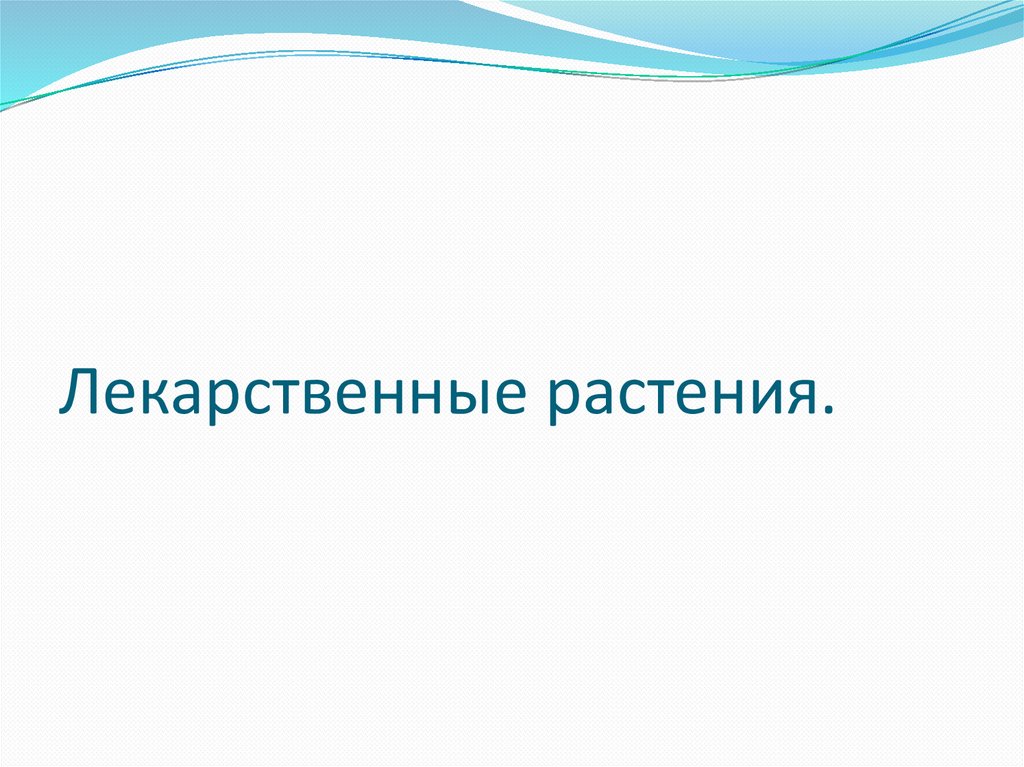 Лекарственные растения.